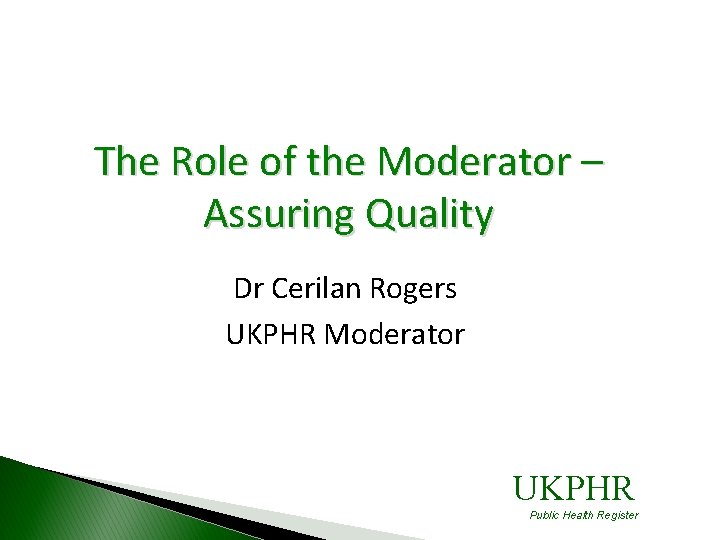 The Role of the Moderator – Assuring Quality

Dr Cerilan Rogers

UKPHR Moderator

UKPHR
Public Health Register